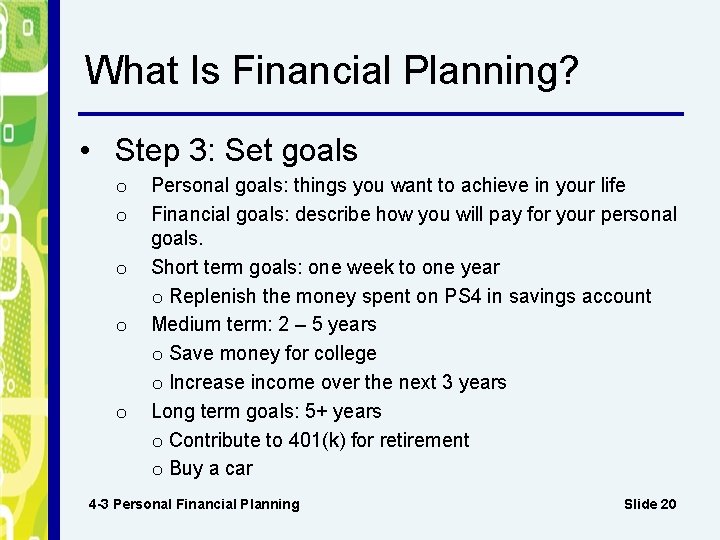 What Is Financial Planning?

• Step 3: Set goals
  o Personal goals: things you want to achieve in your life
  o Financial goals: describe how you will pay for your personal goals.
  o Short term goals: one week to one year
    o Replenish the money spent on PS4 in savings account
  o Medium term: 2 – 5 years
    o Save money for college
    o Increase income over the next 3 years
  o Long term goals: 5+ years
    o Contribute to 401(k) for retirement
    o Buy a car

4-3 Personal Financial Planning

Slide 20